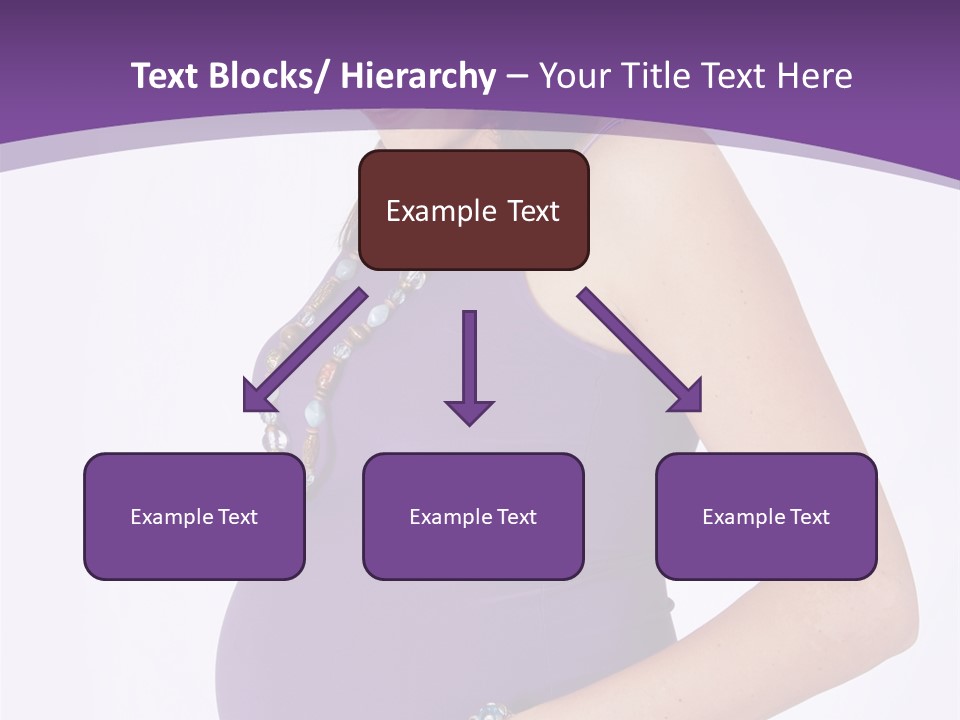 Text Blocks/ Hierarchy – Your Title Text Here

Example Text

Example Text

Example Text

Example Text